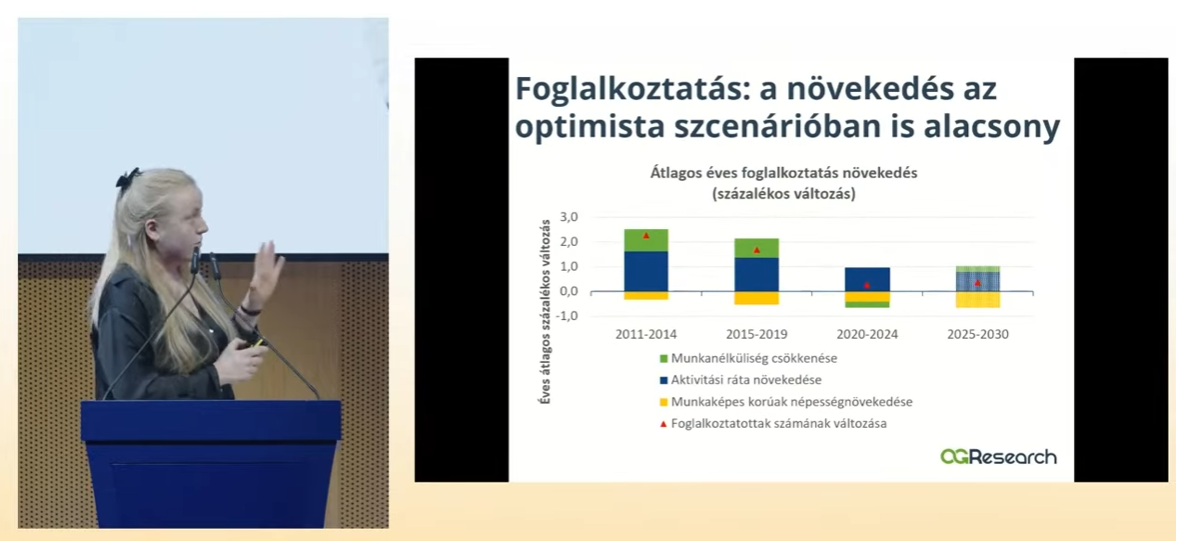 Foglalkoztatás: a növekedés az optimista szcenárióban is alacsony

Átlagos éves foglalkoztatás növekedés (százalékos változás)

Éves átlagos százalékos változás

3,0
2,0
1,0
0,0
-1,0

2011-2014
2015-2019
2020-2024
2025-2030

Munkanélküliség csökkenése
Aktivitási ráta növekedése
Munkaképes korúak népességnövekedése
Foglalkoztatottak számának változása

OGResearch